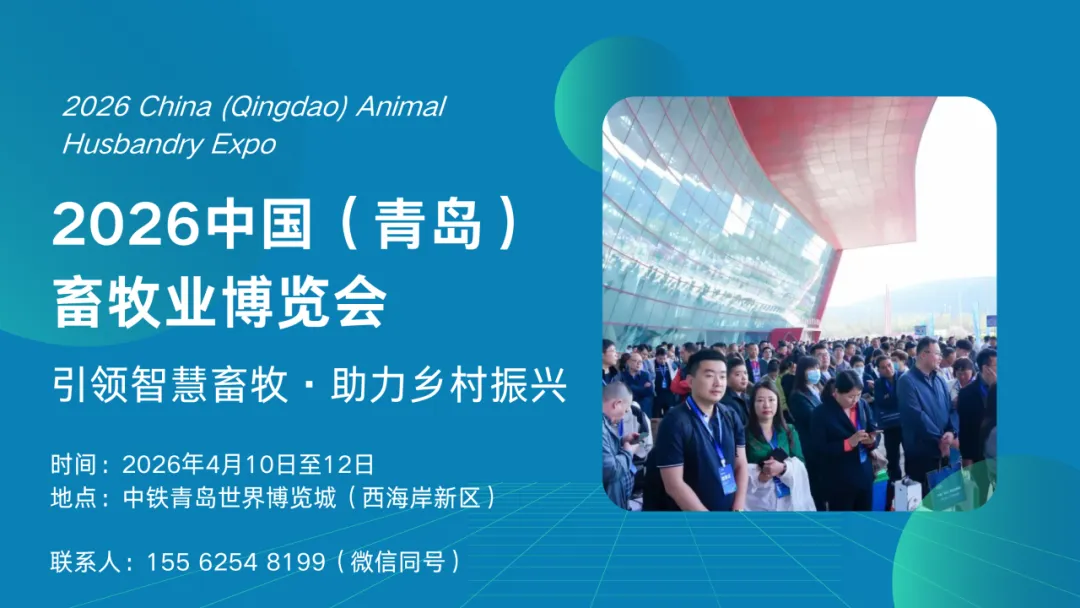 2026 China (Qingdao) Animal Husbandry Expo

2026中国（青岛）畜牧业博览会

引领智慧畜牧 · 助力乡村振兴

时间：2026年4月10日至12日
地点：中铁青岛世界博览城（西海岸新区）

联系人：155 6254 8199（微信同号）